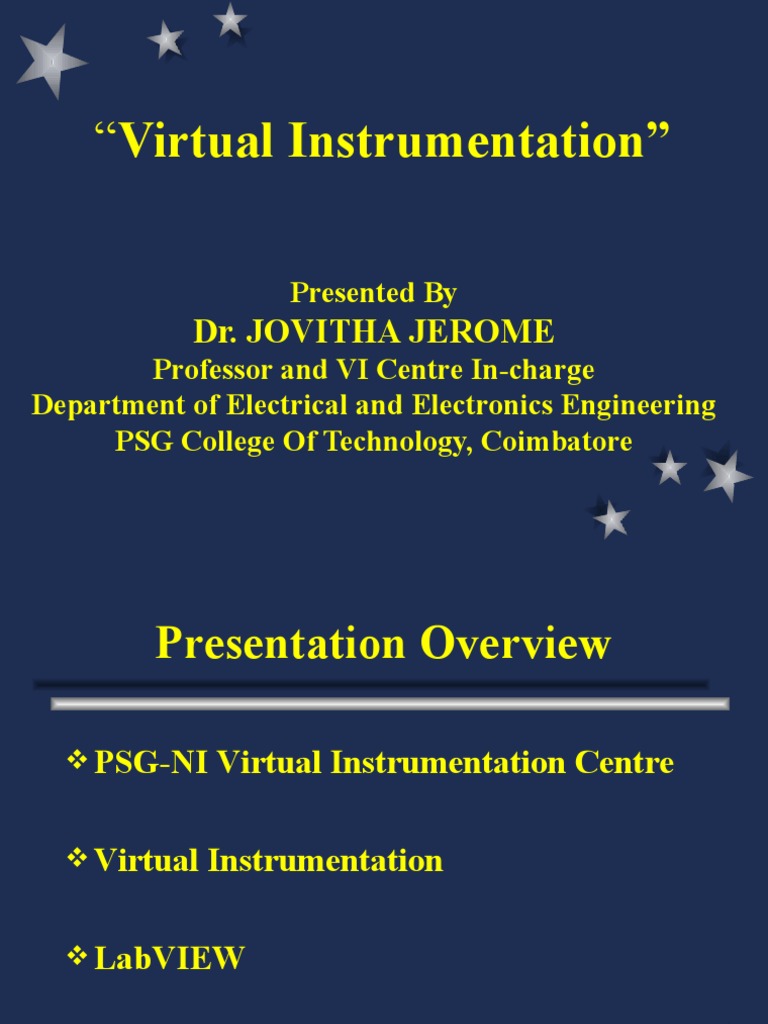 “Virtual Instrumentation”

Presented By
Dr. JOVITHA JEROME
Professor and VI Centre In-charge
Department of Electrical and Electronics Engineering
PSG College Of Technology, Coimbatore

Presentation Overview

❖ PSG-NI Virtual Instrumentation Centre

❖ Virtual Instrumentation

❖ LabVIEW